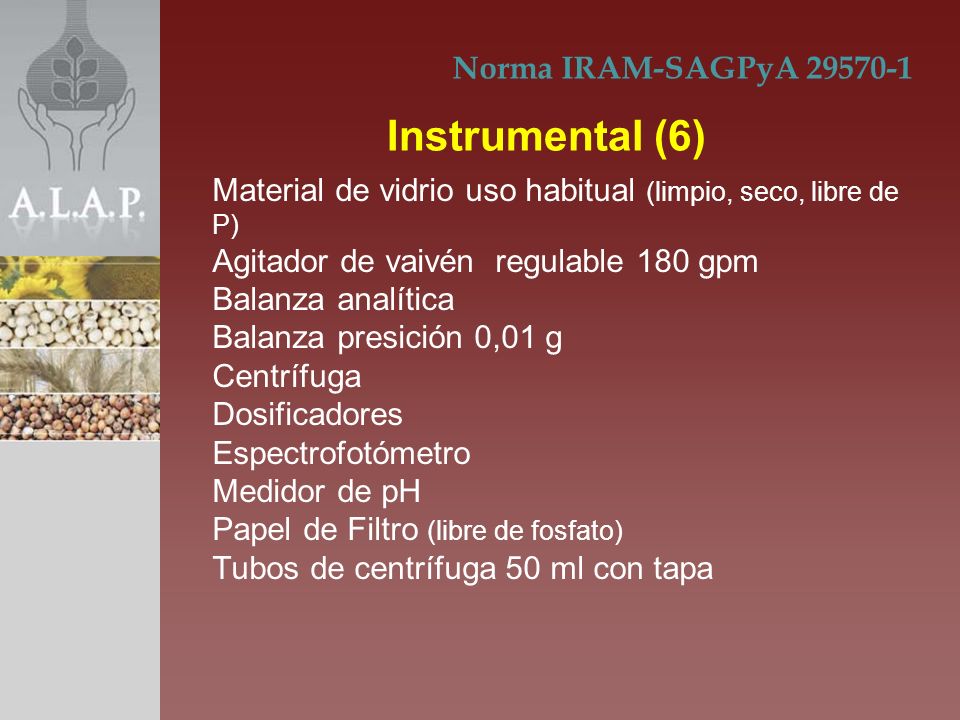 A.L.A.P.

Norma IRAM-SAGPyA 29570-1

Instrumental (6)

Material de vidrio uso habitual (limpio, seco, libre de P)
Agitador de vaivén regulable 180 gpm
Balanza analítica
Balanza presición 0,01 g
Centrífuga
Dosificadores
Espectrofotómetro
Medidor de pH
Papel de Filtro (libre de fosfato)
Tubos de centrífuga 50 ml con tapa